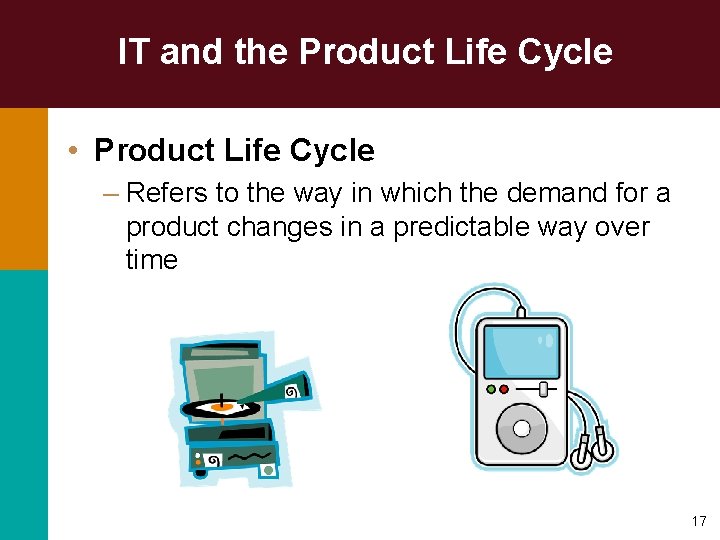 IT and the Product Life Cycle

• Product Life Cycle

– Refers to the way in which the demand for a product changes in a predictable way over time

17